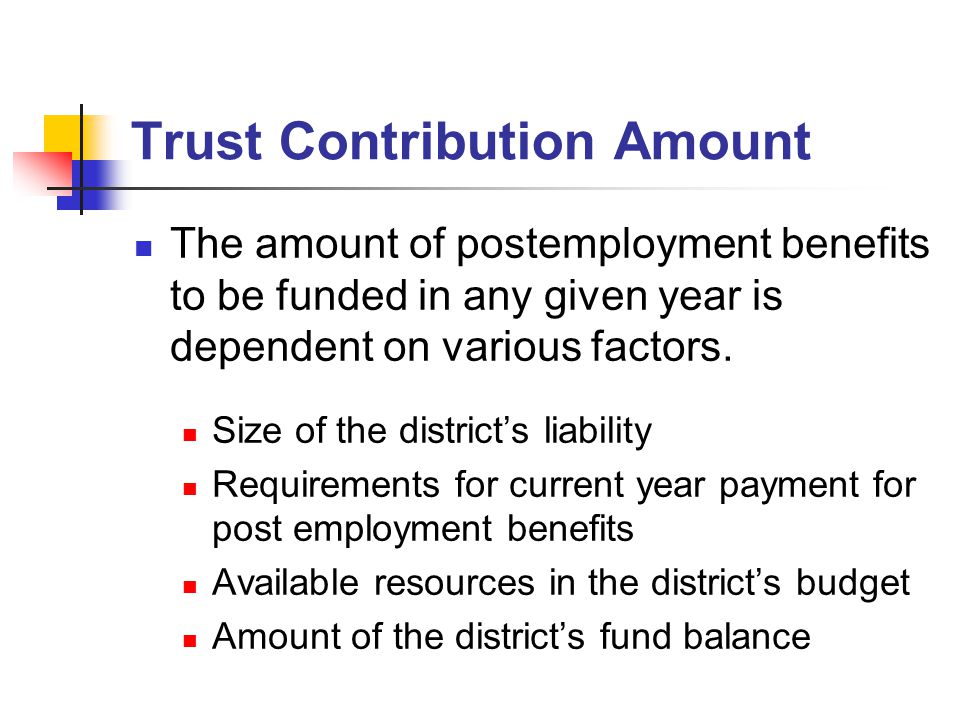 Trust Contribution Amount

The amount of postemployment benefits to be funded in any given year is dependent on various factors.

Size of the district’s liability

Requirements for current year payment for post employment benefits

Available resources in the district’s budget

Amount of the district’s fund balance